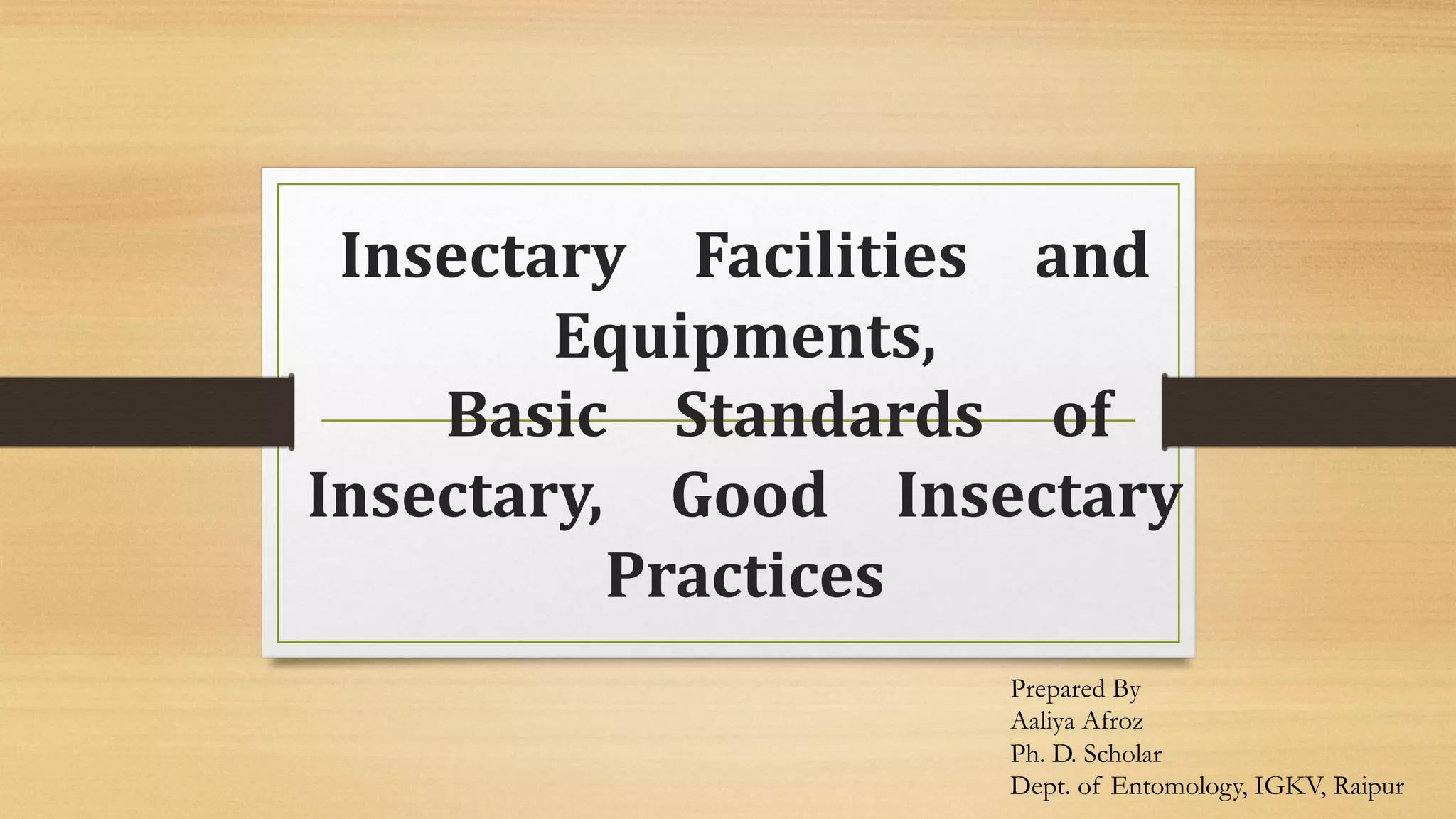 Insectary Facilities and Equipments,
Basic Standards of Insectary, Good Insectary Practices

Prepared By
Aaliya Afroz
Ph. D. Scholar
Dept. of Entomology, IGKV, Raipur